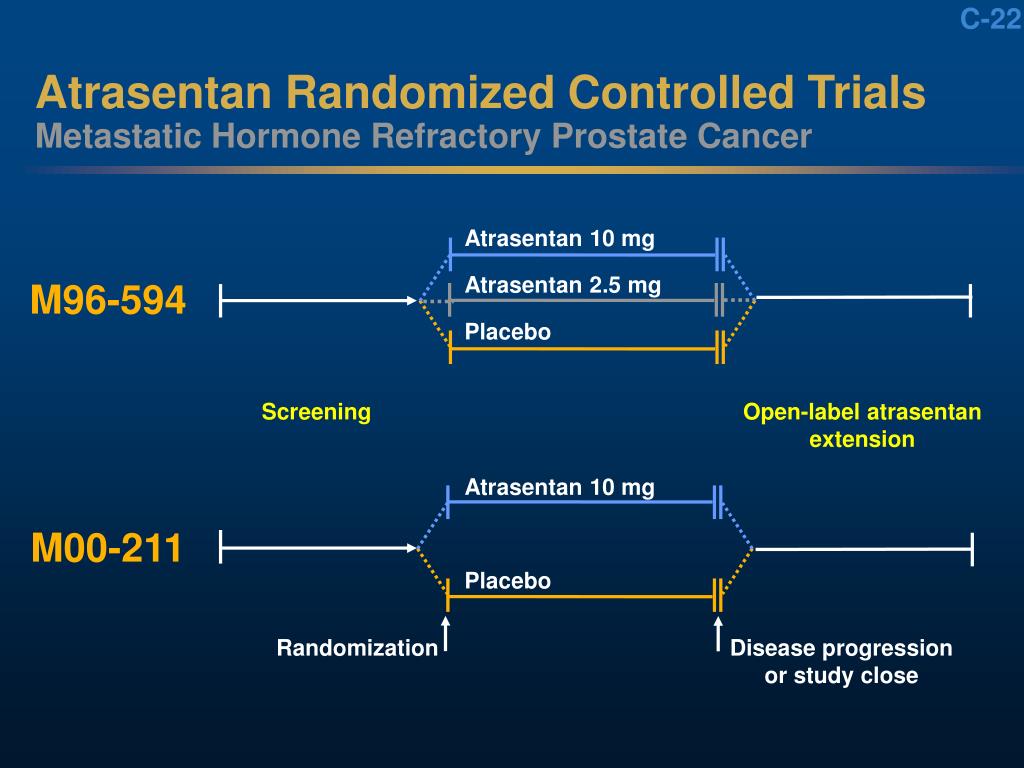 C-22

Atrasentan Randomized Controlled Trials
Metastatic Hormone Refractory Prostate Cancer

M96-594

Atrasentan 10 mg

Atrasentan 2.5 mg

Placebo

Screening

Open-label atrasentan extension

M00-211

Atrasentan 10 mg

Placebo

Randomization

Disease progression or study close